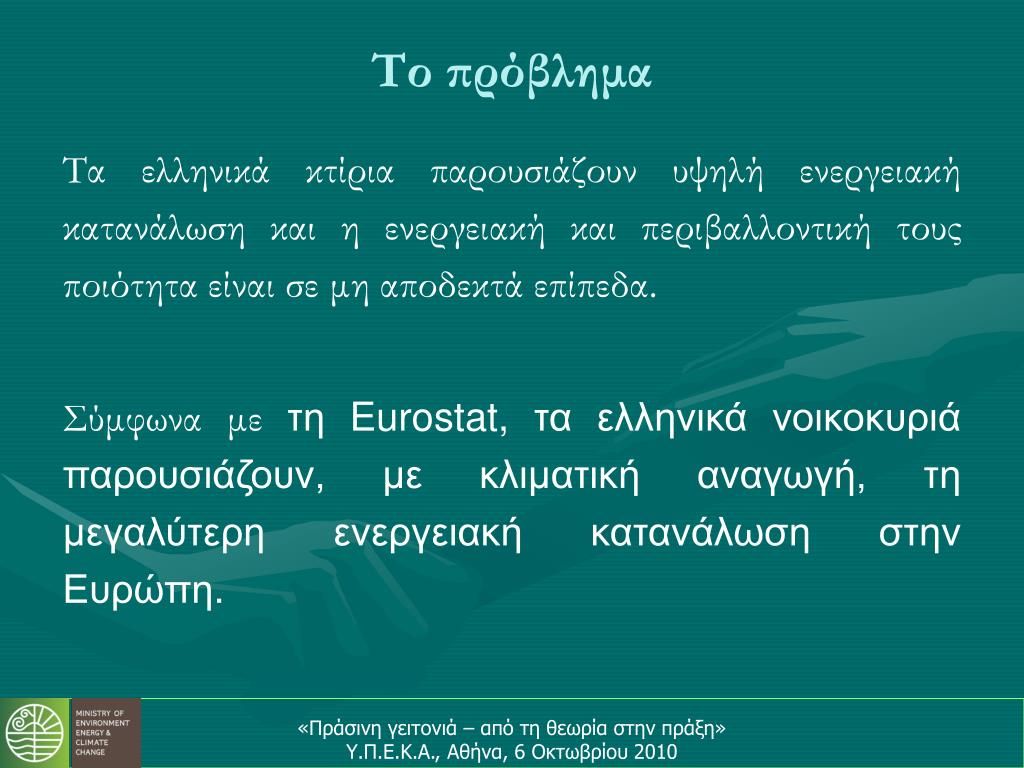 Το πρόβλημα

Τα ελληνικά κτίρια παρουσιάζουν υψηλή ενεργειακή κατανάλωση και η ενεργειακή και περιβαλλοντική τους ποιότητα είναι σε μη αποδεκτά επίπεδα.

Σύμφωνα με τη Eurostat, τα ελληνικά νοικοκυριά παρουσιάζουν, με κλιματική αναγωγή, τη μεγαλύτερη ενεργειακή κατανάλωση στην Ευρώπη.

MINISTRY OF ENVIRONMENT ENERGY & CLIMATE CHANGE

«Πράσινη γειτονιά – από τη θεωρία στην πράξη»
Υ.Π.Ε.Κ.Α., Αθήνα, 6 Οκτωβρίου 2010